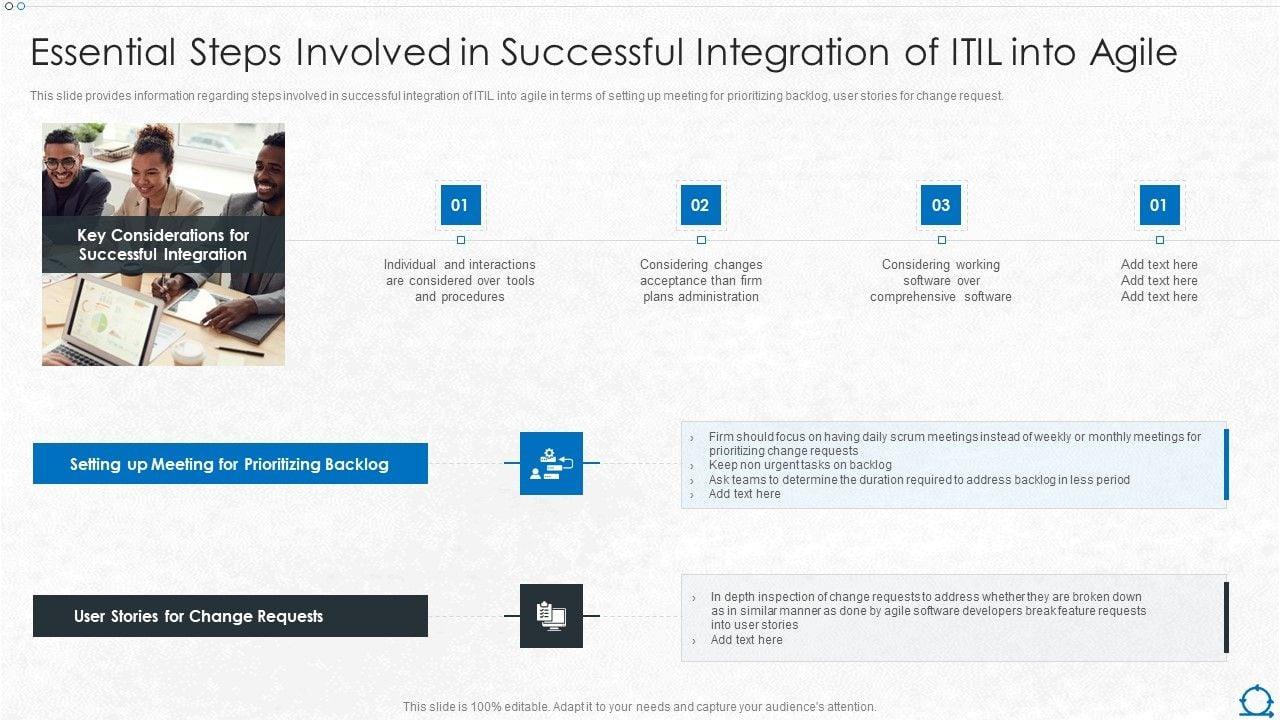 Essential Steps Involved in Successful Integration of ITIL into Agile

This slide provides information regarding steps involved in successful integration of ITIL into agile in terms of setting up meeting for prioritizing backlog, user stories for change request.

Key Considerations for Successful Integration

01
Individual and interactions are considered over tools and procedures

02
Considering changes acceptance than firm plans administration

03
Considering working software over comprehensive software

01
Add text here
Add text here
Add text here

Setting up Meeting for Prioritizing Backlog

› Firm should focus on having daily scrum meetings instead of weekly or monthly meetings for prioritizing change requests
› Keep non urgent tasks on backlog
› Ask teams to determine the duration required to address backlog in less period
› Add text here

User Stories for Change Requests

› In depth inspection of change requests to address whether they are broken down as in similar manner as done by agile software developers break feature requests into user stories
› Add text here

This slide is 100% editable. Adapt it to your needs and capture your audience's attention.